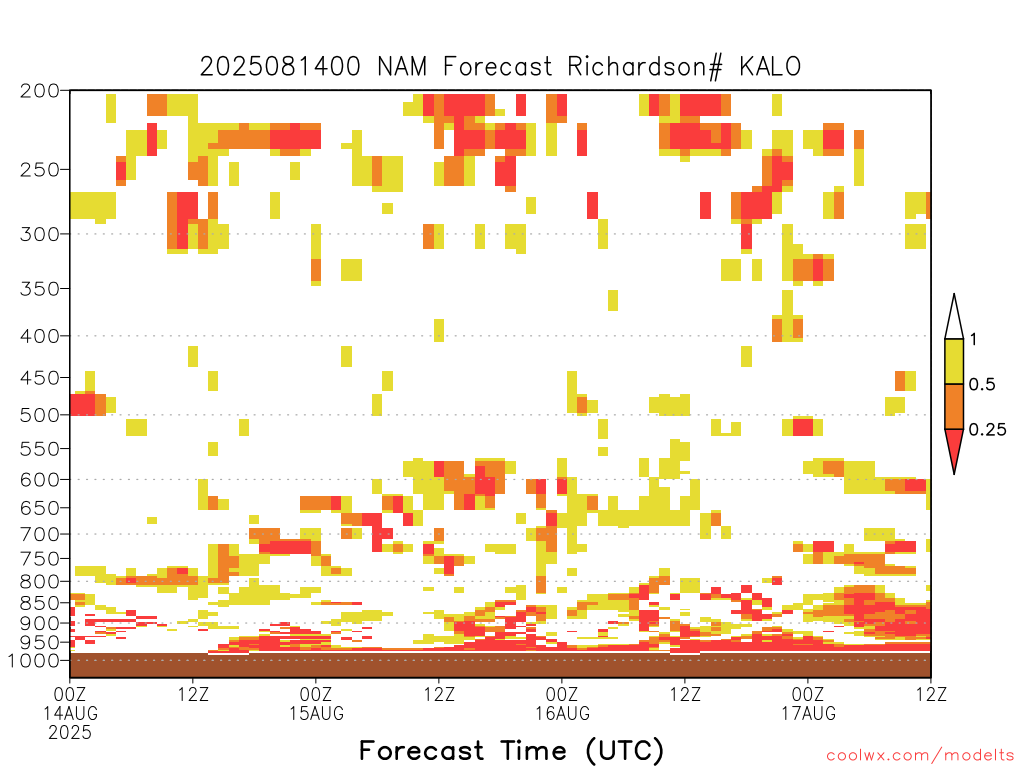 2025081400 NAM Forecast Richardson# KALO

200
250
300
350
400
450
500
550
600
650
700
750
800
850
900
950
1000

1
0.5
0.25

00Z 14AUG 2025
12Z
00Z 15AUG
12Z
00Z 16AUG
12Z
00Z 17AUG
12Z

Forecast Time (UTC)

coolwx.com/modelts